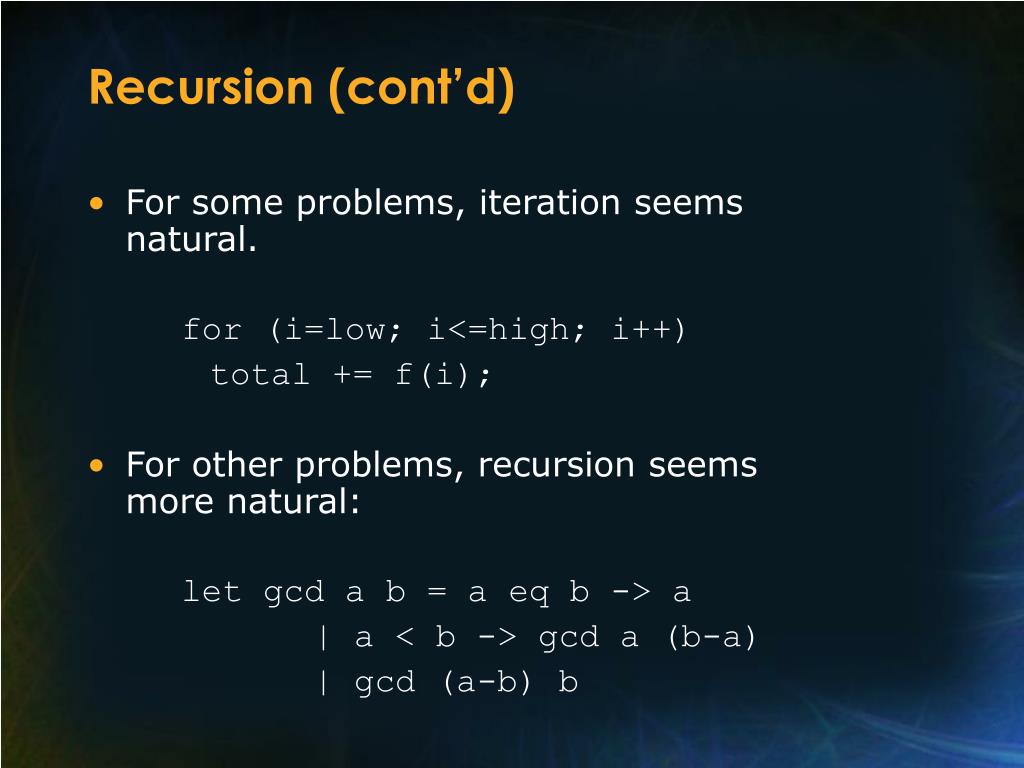 Recursion (cont'd)

• For some problems, iteration seems natural.

for (i=low; i<=high; i++)
  total += f(i);

• For other problems, recursion seems more natural:

let gcd a b = a eq b -> a
         | a < b -> gcd a (b-a)
         | gcd (a-b) b